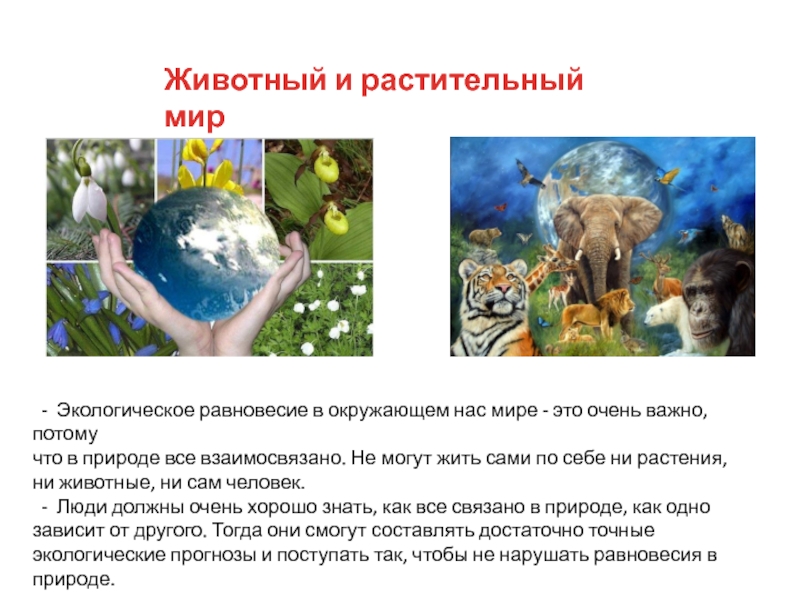 Животный и растительный мир

- Экологическое равновесие в окружающем нас мире - это очень важно, потому что в природе все взаимосвязано. Не могут жить сами по себе ни растения, ни животные, ни сам человек.

- Люди должны очень хорошо знать, как все связано в природе, как одно зависит от другого. Тогда они смогут составлять достаточно точные экологические прогнозы и поступать так, чтобы не нарушать равновесия в природе.